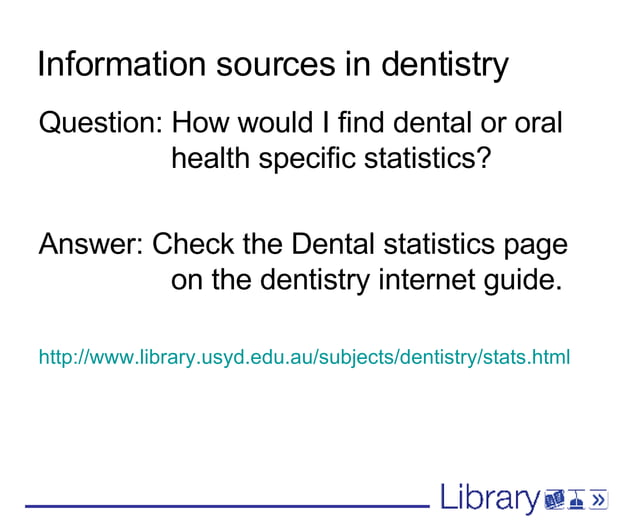 Information sources in dentistry

Question: How would I find dental or oral health specific statistics?

Answer: Check the Dental statistics page on the dentistry internet guide.

http://www.library.usyd.edu.au/subjects/dentistry/stats.html

Library